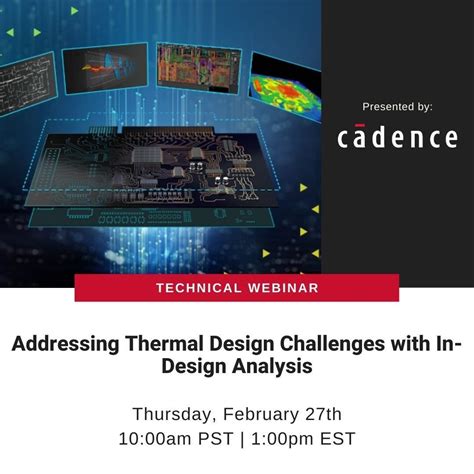 Presented by:
cādence

TECHNICAL WEBINAR

Addressing Thermal Design Challenges with In-Design Analysis

Thursday, February 27th
10:00am PST | 1:00pm EST